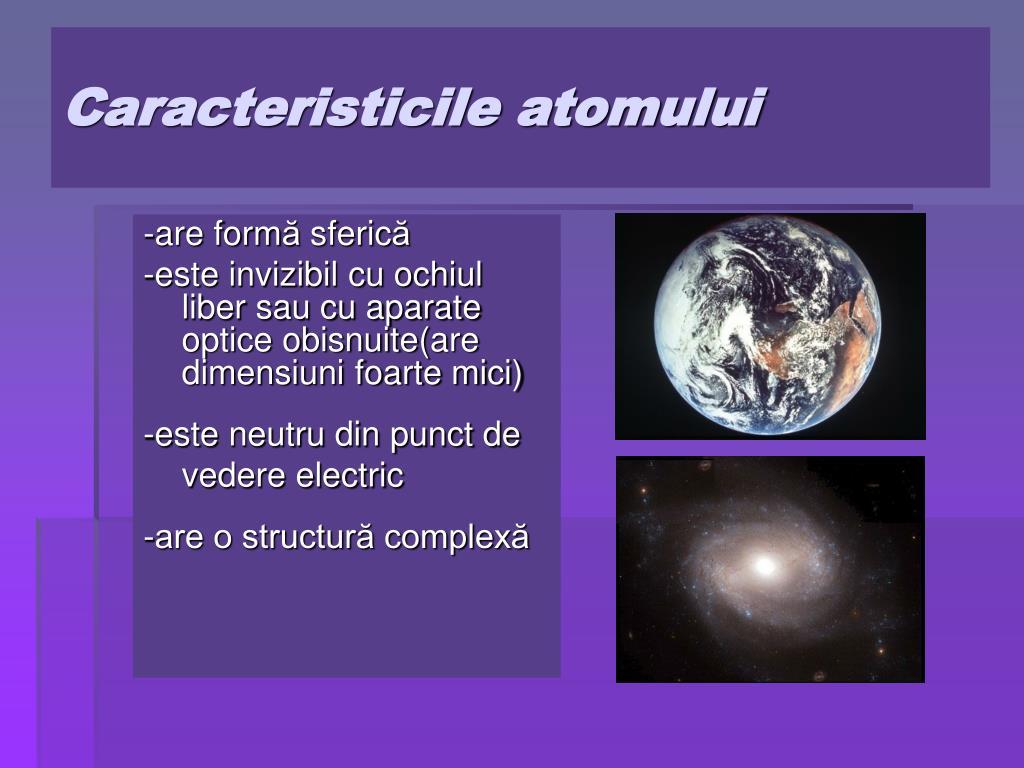 Caracteristicile atomului

-are formă sferică

-este invizibil cu ochiul liber sau cu aparate optice obisnuite(are dimensiuni foarte mici)

-este neutru din punct de vedere electric

-are o structură complexă